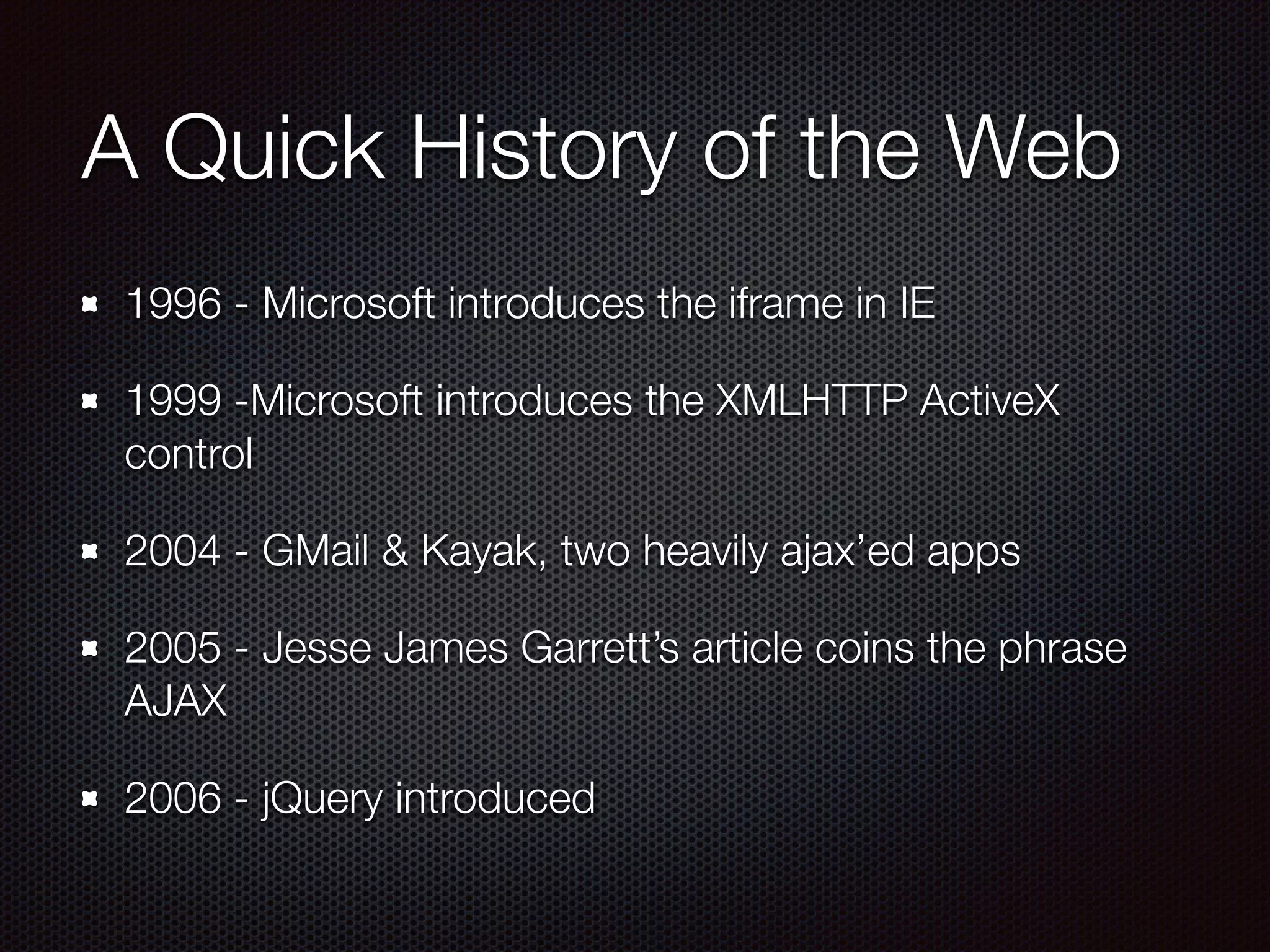 A Quick History of the Web

1996 - Microsoft introduces the iframe in IE

1999 -Microsoft introduces the XMLHTTP ActiveX control

2004 - GMail & Kayak, two heavily ajax’ed apps

2005 - Jesse James Garrett’s article coins the phrase AJAX

2006 - jQuery introduced